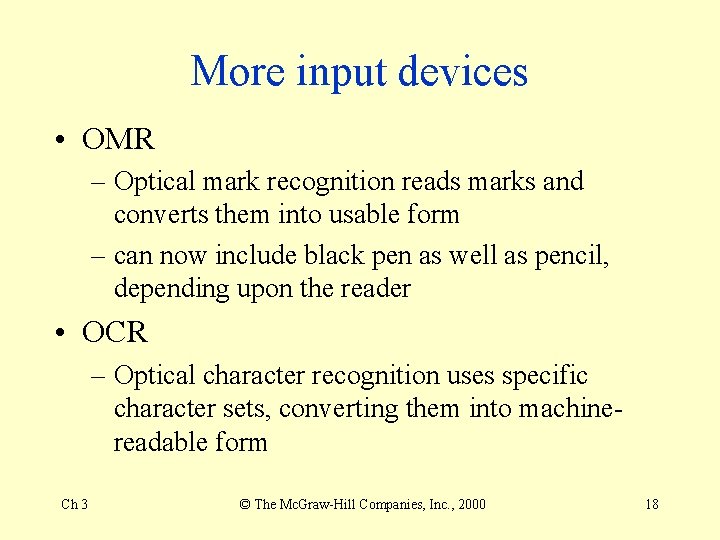 More input devices

• OMR
– Optical mark recognition reads marks and converts them into usable form
– can now include black pen as well as pencil, depending upon the reader

• OCR
– Optical character recognition uses specific character sets, converting them into machine-readable form

Ch 3

© The McGraw-Hill Companies, Inc., 2000

18